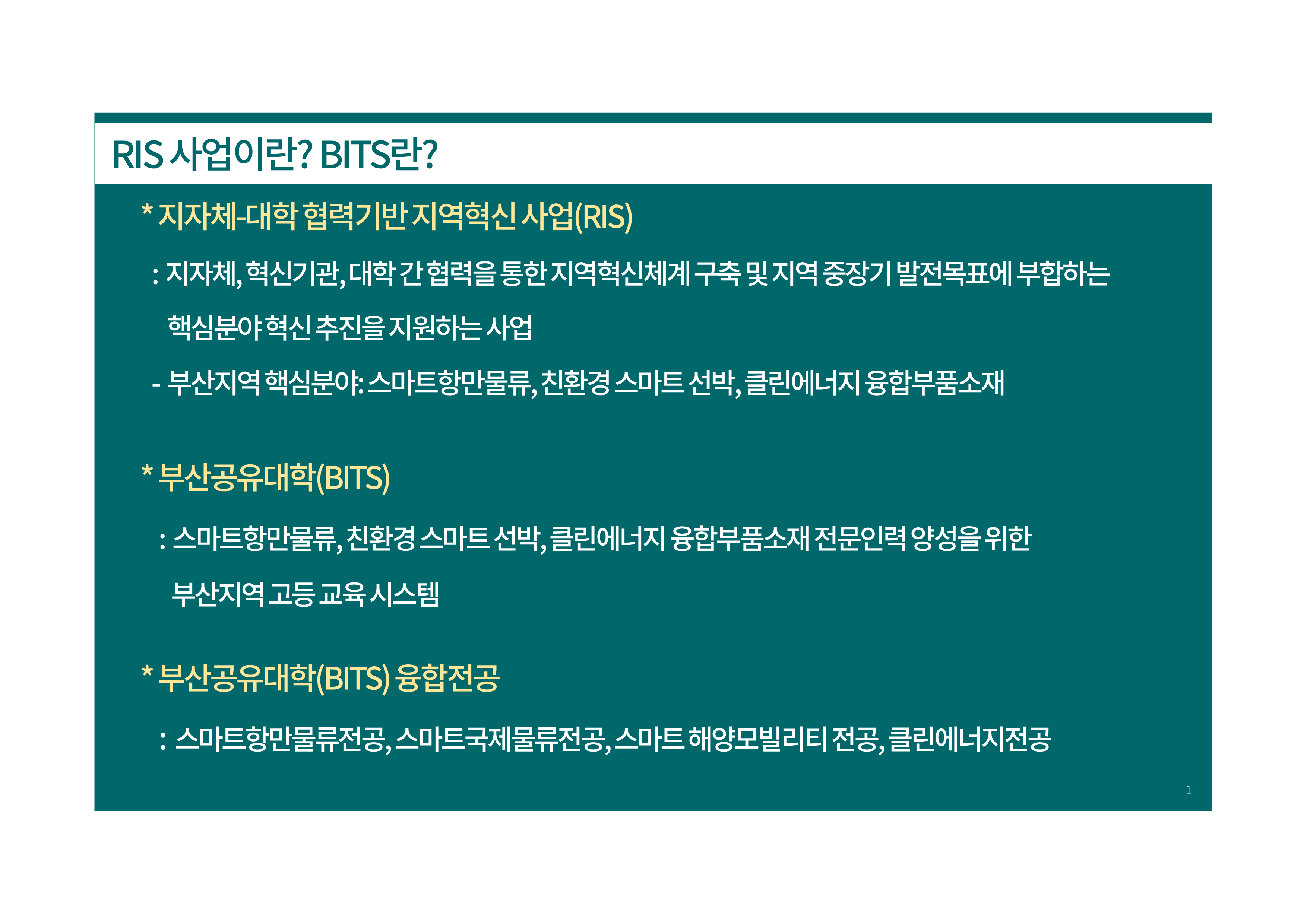 RIS 사업이란? BITS란?

* 지자체-대학 협력기반 지역혁신 사업(RIS)

: 지자체, 혁신기관, 대학 간 협력을 통한 지역혁신체계 구축 및 지역 중장기 발전목표에 부합하는 핵심분야 혁신 추진을 지원하는 사업

- 부산지역 핵심분야: 스마트항만물류, 친환경 스마트 선박, 클린에너지 융합부품소재

* 부산공유대학(BITS)

: 스마트항만물류, 친환경 스마트 선박, 클린에너지 융합부품소재 전문인력 양성을 위한 부산지역 고등 교육 시스템

* 부산공유대학(BITS) 융합전공

: 스마트항만물류전공, 스마트국제물류전공, 스마트 해양모빌리티 전공, 클린에너지전공

1